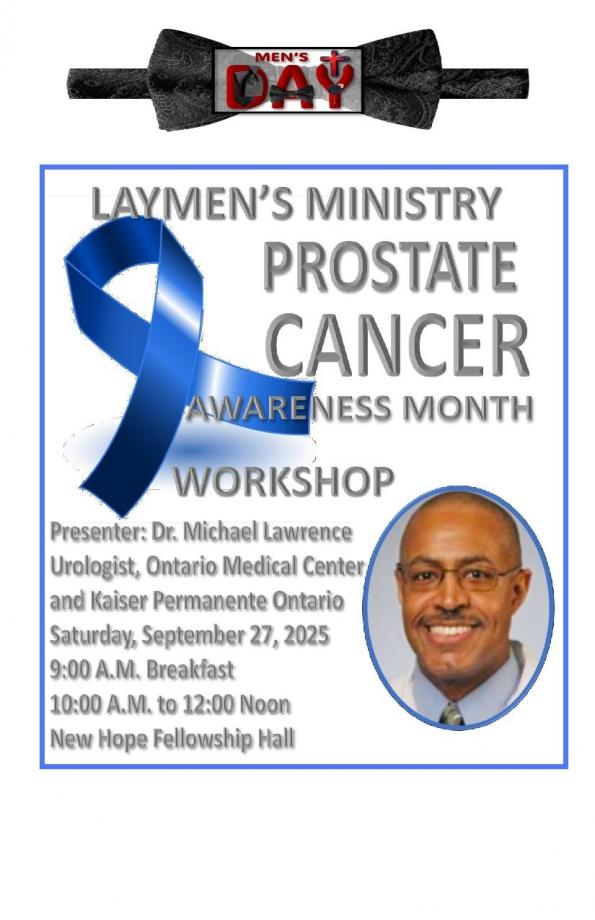 MEN'S DAY

LAYMEN'S MINISTRY
PROSTATE
CANCER
AWARENESS MONTH
WORKSHOP

Presenter: Dr. Michael Lawrence
Urologist, Ontario Medical Center
and Kaiser Permanente Ontario
Saturday, September 27, 2025
9:00 A.M. Breakfast
10:00 A.M. to 12:00 Noon
New Hope Fellowship Hall